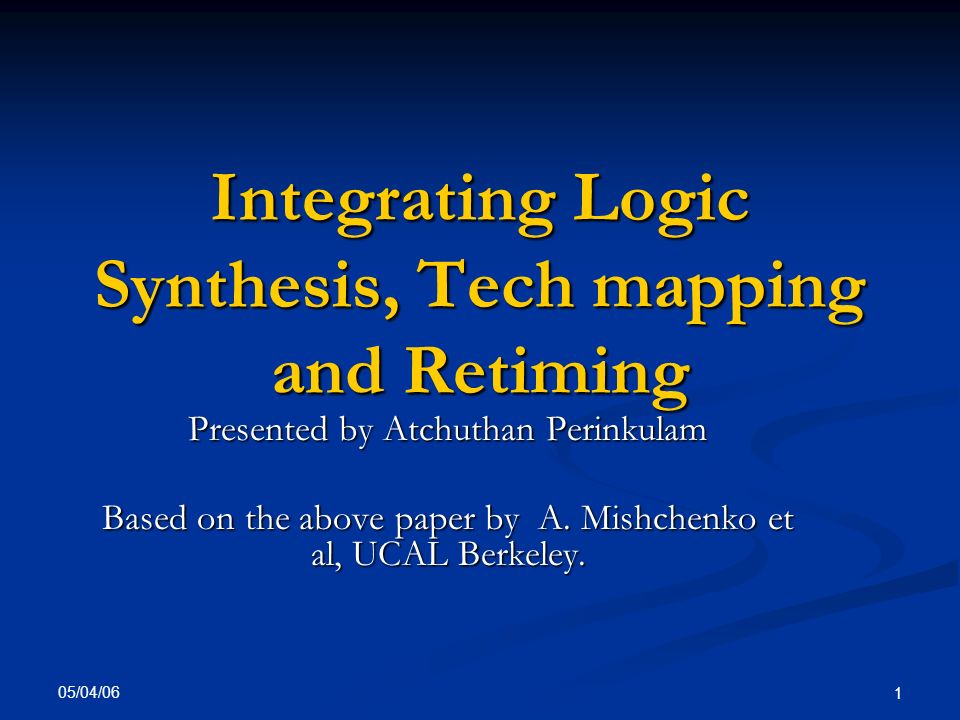 Integrating Logic Synthesis, Tech mapping and Retiming

Presented by Atchuthan Perinkulam

Based on the above paper by A. Mishchenko et al, UCAL Berkeley.

05/04/06

1